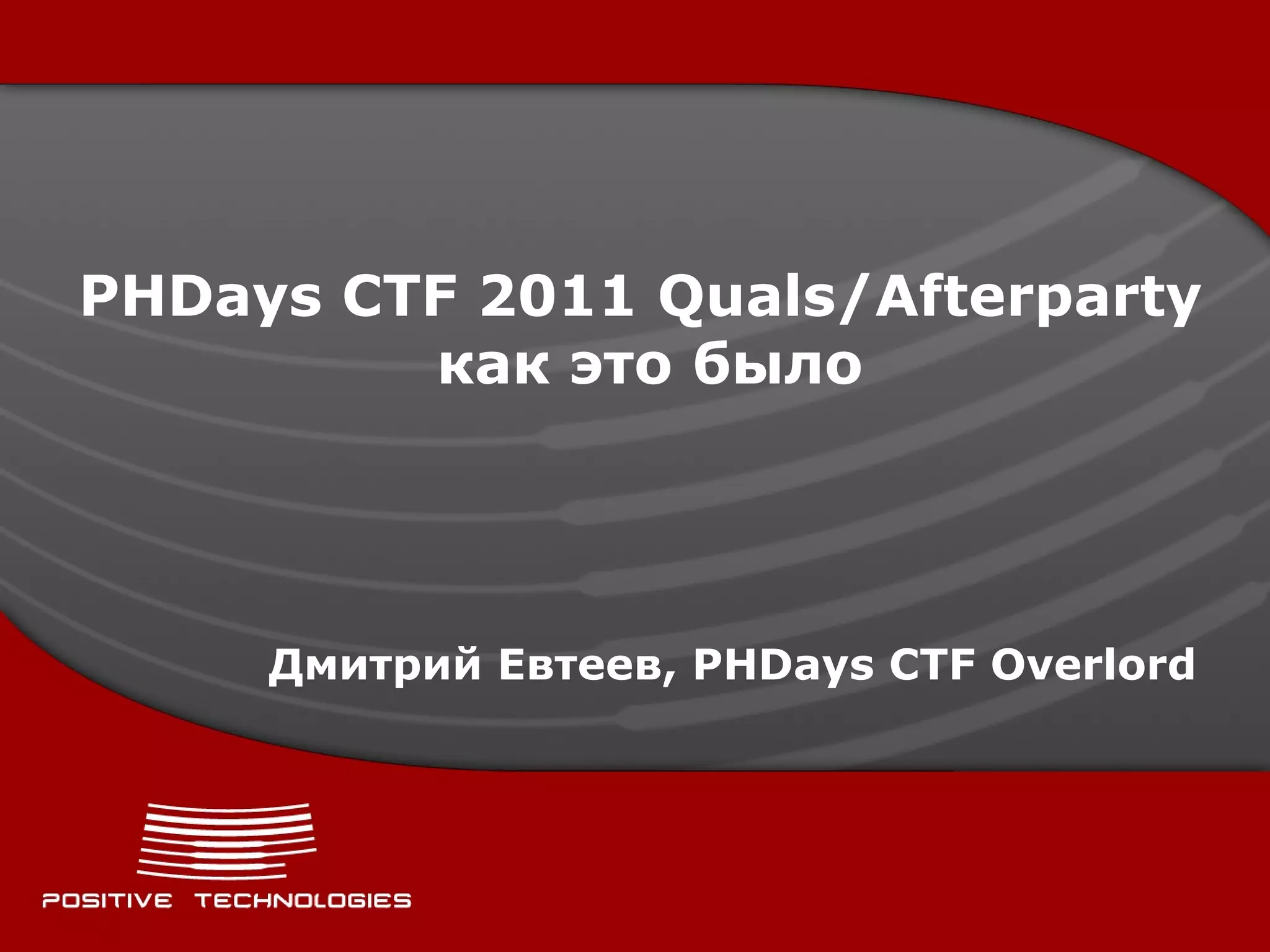 PHDays CTF 2011 Quals/Afterparty
как это было

Дмитрий Евтеев, PHDays CTF Overlord

POSITIVE TECHNOLOGIES